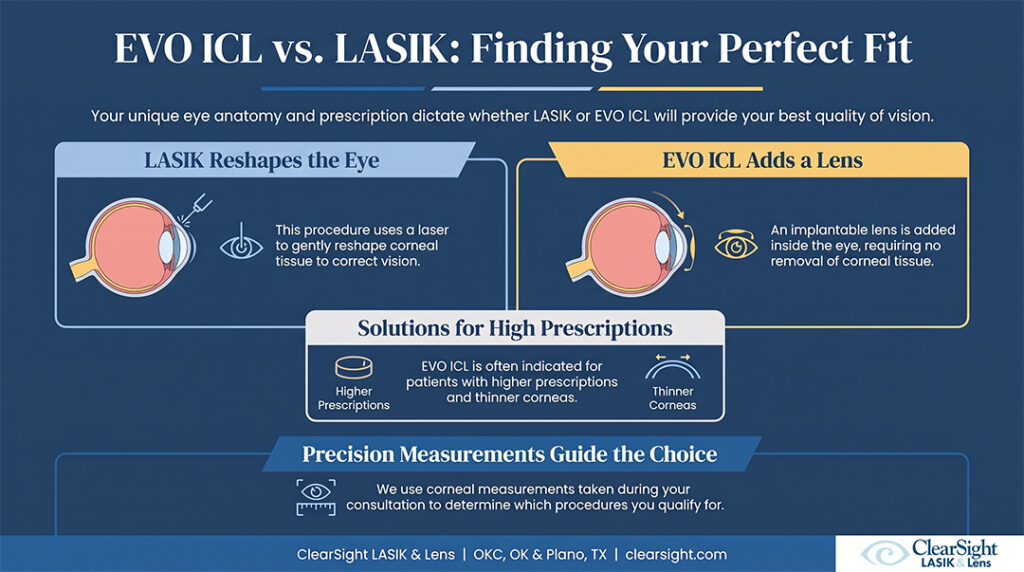 EVO ICL vs. LASIK: Finding Your Perfect Fit

Your unique eye anatomy and prescription dictate whether LASIK or EVO ICL will provide your best quality of vision.

LASIK Reshapes the Eye

This procedure uses a laser to gently reshape corneal tissue to correct vision.

EVO ICL Adds a Lens

An implantable lens is added inside the eye, requiring no removal of corneal tissue.

Solutions for High Prescriptions

Higher Prescriptions

EVO ICL is often indicated for patients with higher prescriptions and thinner corneas.

Thinner Corneas

Precision Measurements Guide the Choice

We use corneal measurements taken during your consultation to determine which procedures you qualify for.

ClearSight LASIK & Lens | OKC, OK & Plano, TX | clearsight.com

ClearSight LASIK & Lens